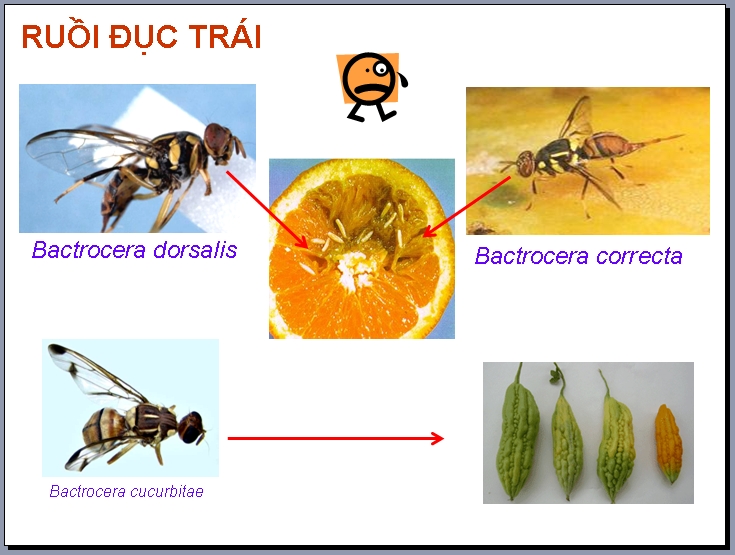 RUỒI ĐỤC TRÁI

Bactrocera dorsalis

Bactrocera correcta

Bactrocera cucurbitae